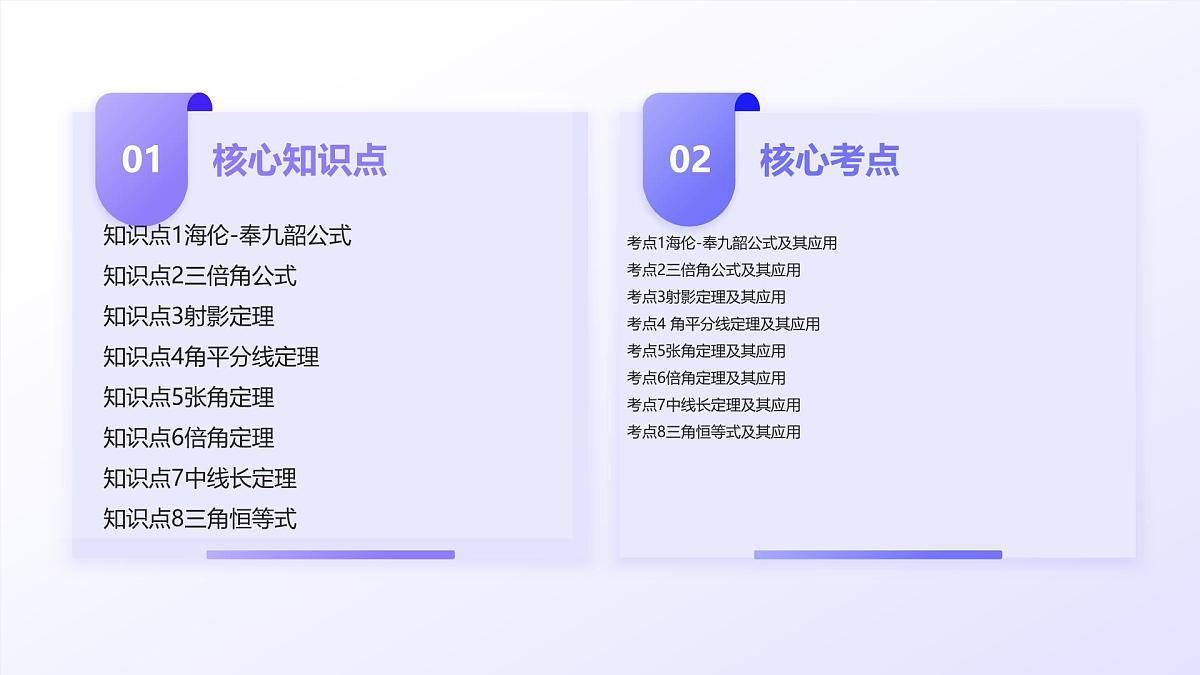 01

核心知识点

知识点1海伦-奉九韶公式
知识点2三倍角公式
知识点3射影定理
知识点4角平分线定理
知识点5张角定理
知识点6倍角定理
知识点7中线长定理
知识点8三角恒等式

02

核心考点

考点1海伦-奉九韶公式及其应用
考点2三倍角公式及其应用
考点3射影定理及其应用
考点4 角平分线定理及其应用
考点5张角定理及其应用
考点6倍角定理及其应用
考点7中线长定理及其应用
考点8三角恒等式及其应用